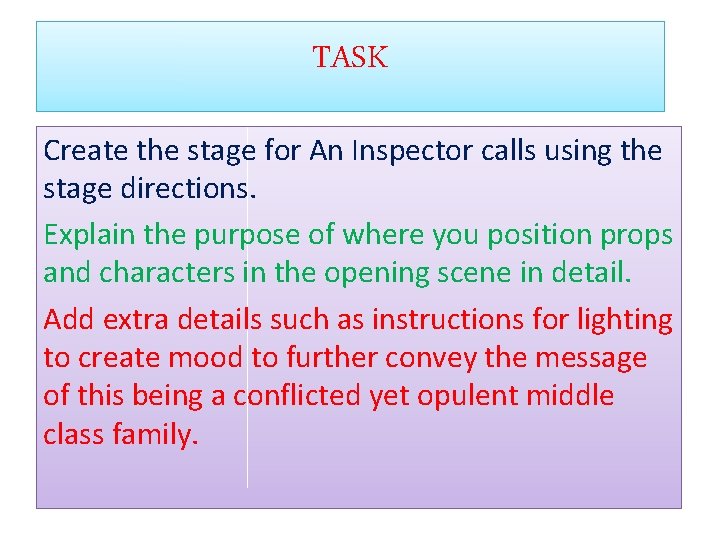 TASK

Create the stage for An Inspector calls using the stage directions.

Explain the purpose of where you position props and characters in the opening scene in detail.

Add extra details such as instructions for lighting to create mood to further convey the message of this being a conflicted yet opulent middle class family.